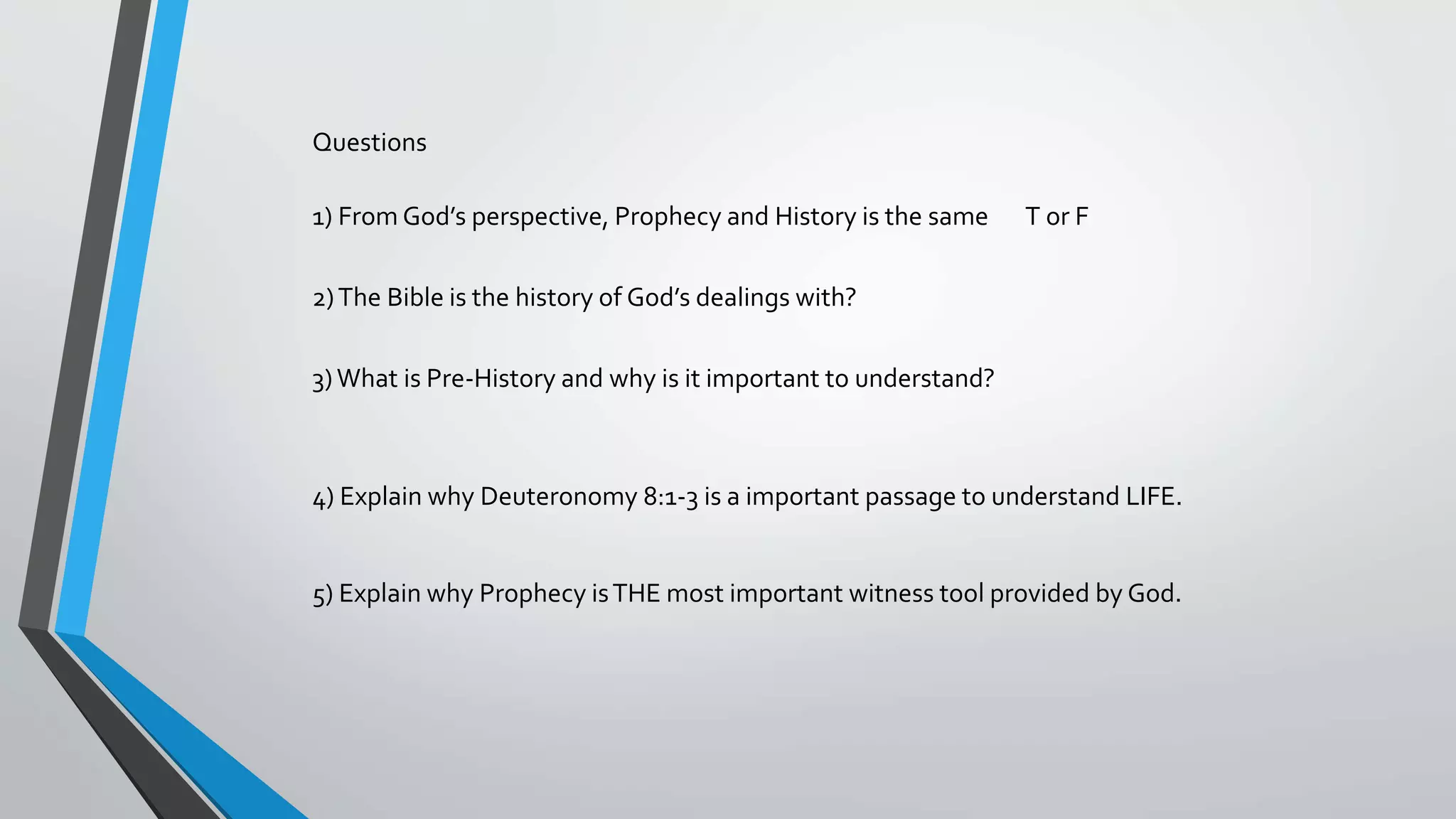 Questions

1) From God’s perspective, Prophecy and History is the same T or F

2) The Bible is the history of God’s dealings with?

3) What is Pre-History and why is it important to understand?

4) Explain why Deuteronomy 8:1-3 is a important passage to understand LIFE.

5) Explain why Prophecy is THE most important witness tool provided by God.